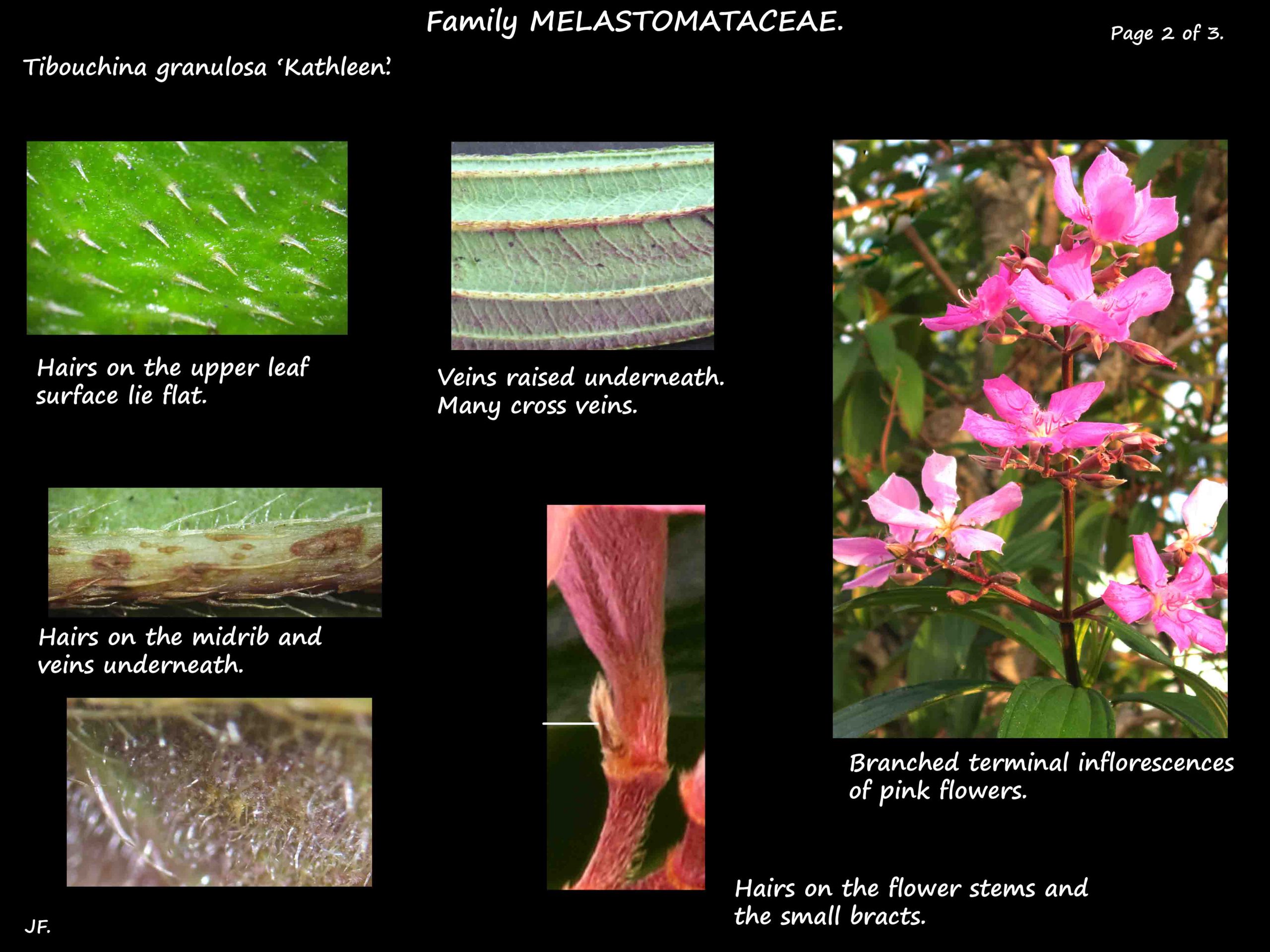 Family MELASTOMATACEAE.

Page 2 of 3.

Tibouchina granulosa 'Kathleen'.

Hairs on the upper leaf surface lie flat.

Veins raised underneath. Many cross veins.

Hairs on the midrib and veins underneath.

Branched terminal inflorescences of pink flowers.

Hairs on the flower stems and the small bracts.

JF.